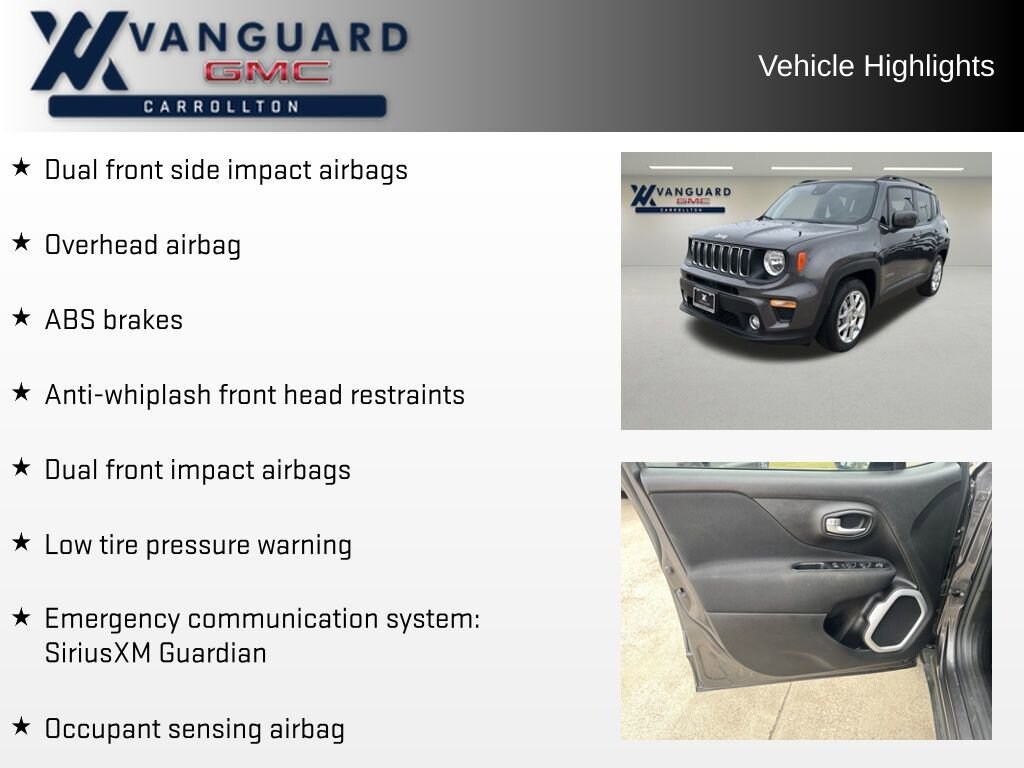 VANGUARD
GMC
CARROLLTON

Vehicle Highlights

★ Dual front side impact airbags

★ Overhead airbag

★ ABS brakes

★ Anti-whiplash front head restraints

★ Dual front impact airbags

★ Low tire pressure warning

★ Emergency communication system: SiriusXM Guardian

★ Occupant sensing airbag

VANGUARD
GMC
CARROLLTON